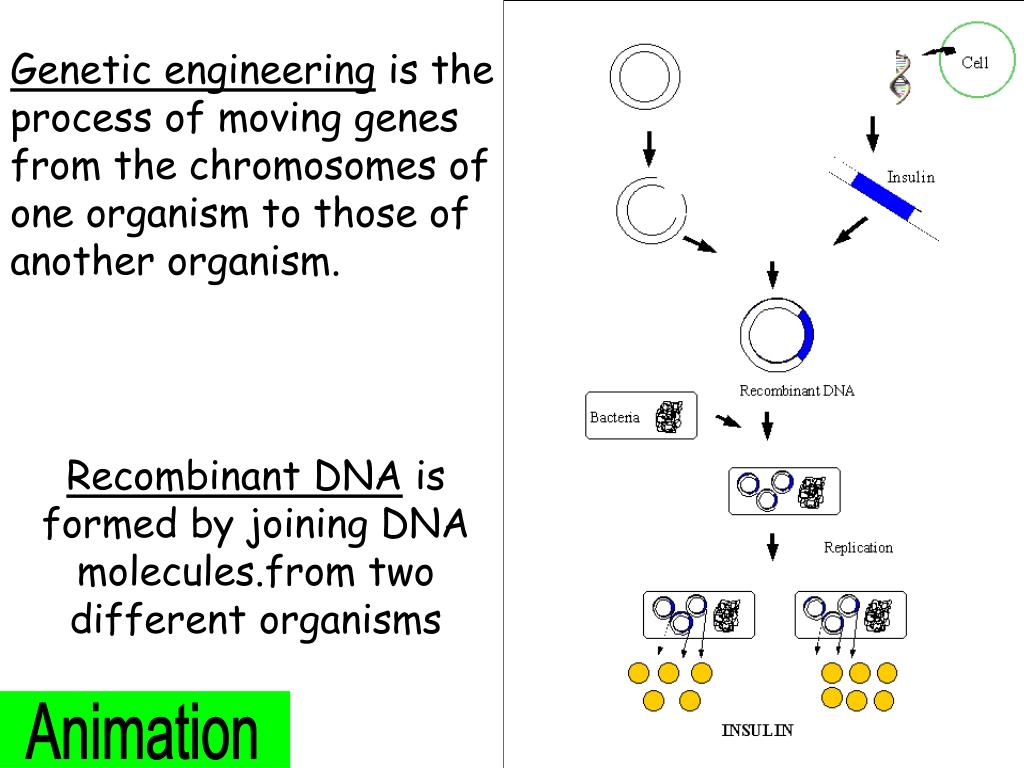 Genetic engineering is the process of moving genes from the chromosomes of one organism to those of another organism.

Recombinant DNA is formed by joining DNA molecules.from two different organisms

Animation

Cell

Insulin

Recombinant DNA

Bacteria

Replication

INSULIN